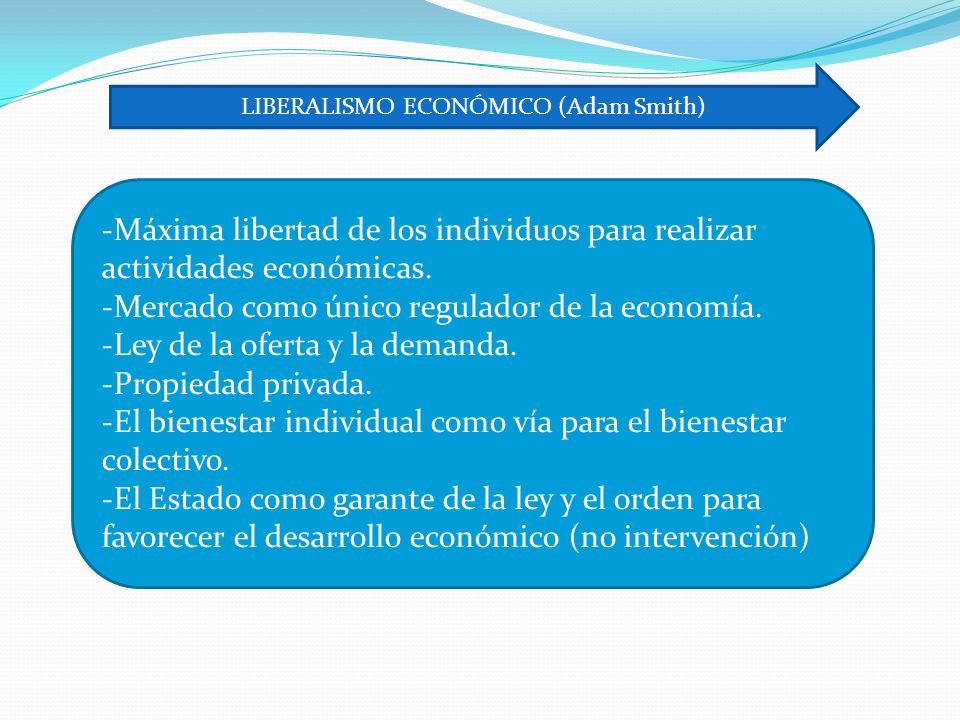 LIBERALISMO ECONÓMICO (Adam Smith)

-Máxima libertad de los individuos para realizar actividades económicas.
-Mercado como único regulador de la economía.
-Ley de la oferta y la demanda.
-Propiedad privada.
-El bienestar individual como vía para el bienestar colectivo.
-El Estado como garante de la ley y el orden para favorecer el desarrollo económico (no intervención)